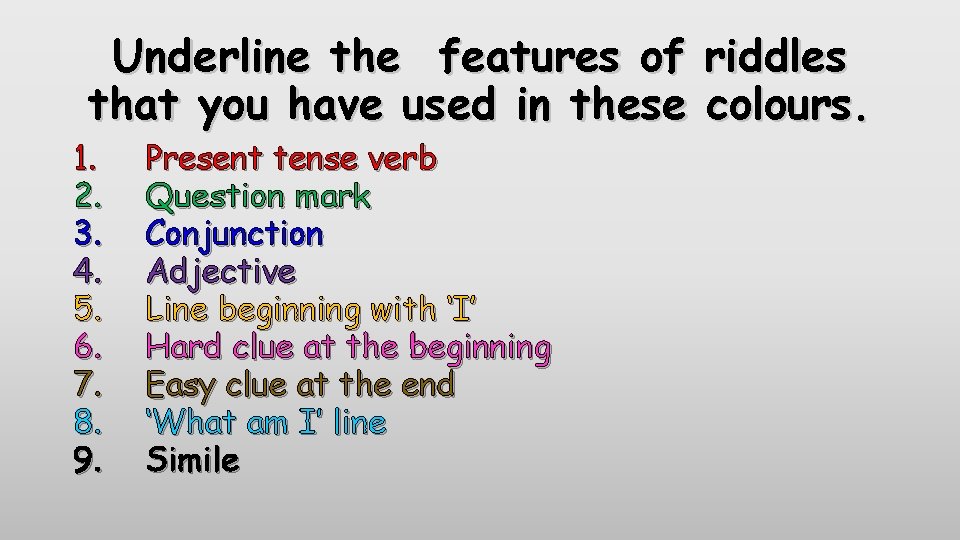 Underline the features of riddles that you have used in these colours.

1. Present tense verb
2. Question mark
3. Conjunction
4. Adjective
5. Line beginning with 'I'
6. Hard clue at the beginning
7. Easy clue at the end
8. 'What am I' line
9. Simile